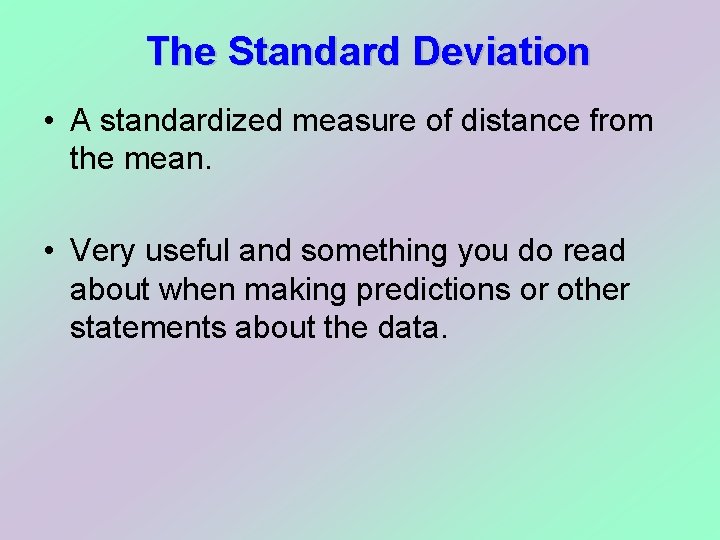 The Standard Deviation

• A standardized measure of distance from the mean.

• Very useful and something you do read about when making predictions or other statements about the data.